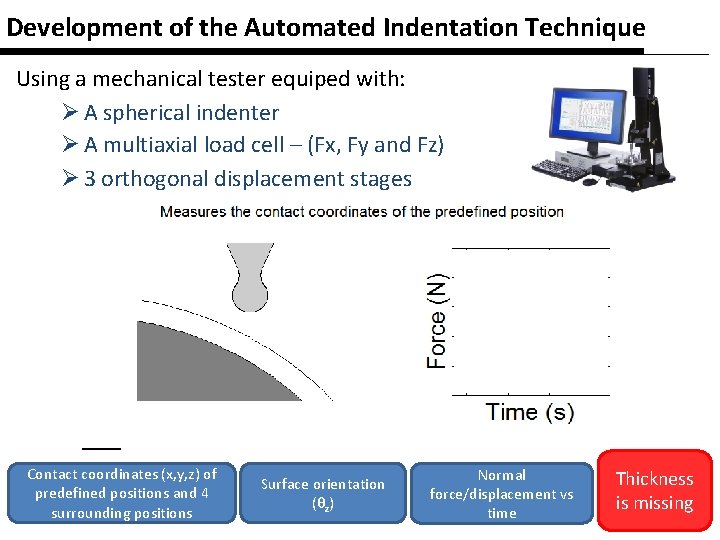 Development of the Automated Indentation Technique

Using a mechanical tester equiped with:

➢ A spherical indenter

➢ A multiaxial load cell – (Fx, Fy and Fz)

➢ 3 orthogonal displacement stages

Measures the contact coordinates of the predefined position

Force (N)

Time (s)

Contact coordinates (x,y,z) of predefined positions and 4 surrounding positions

Surface orientation ($\theta_z$)

Normal force/displacement vs time

Thickness is missing